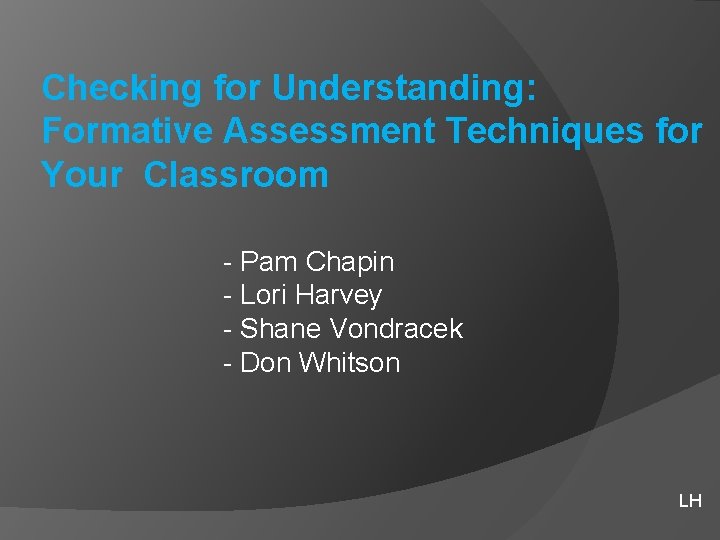 Checking for Understanding: Formative Assessment Techniques for Your Classroom

- Pam Chapin
- Lori Harvey
- Shane Vondracek
- Don Whitson

LH